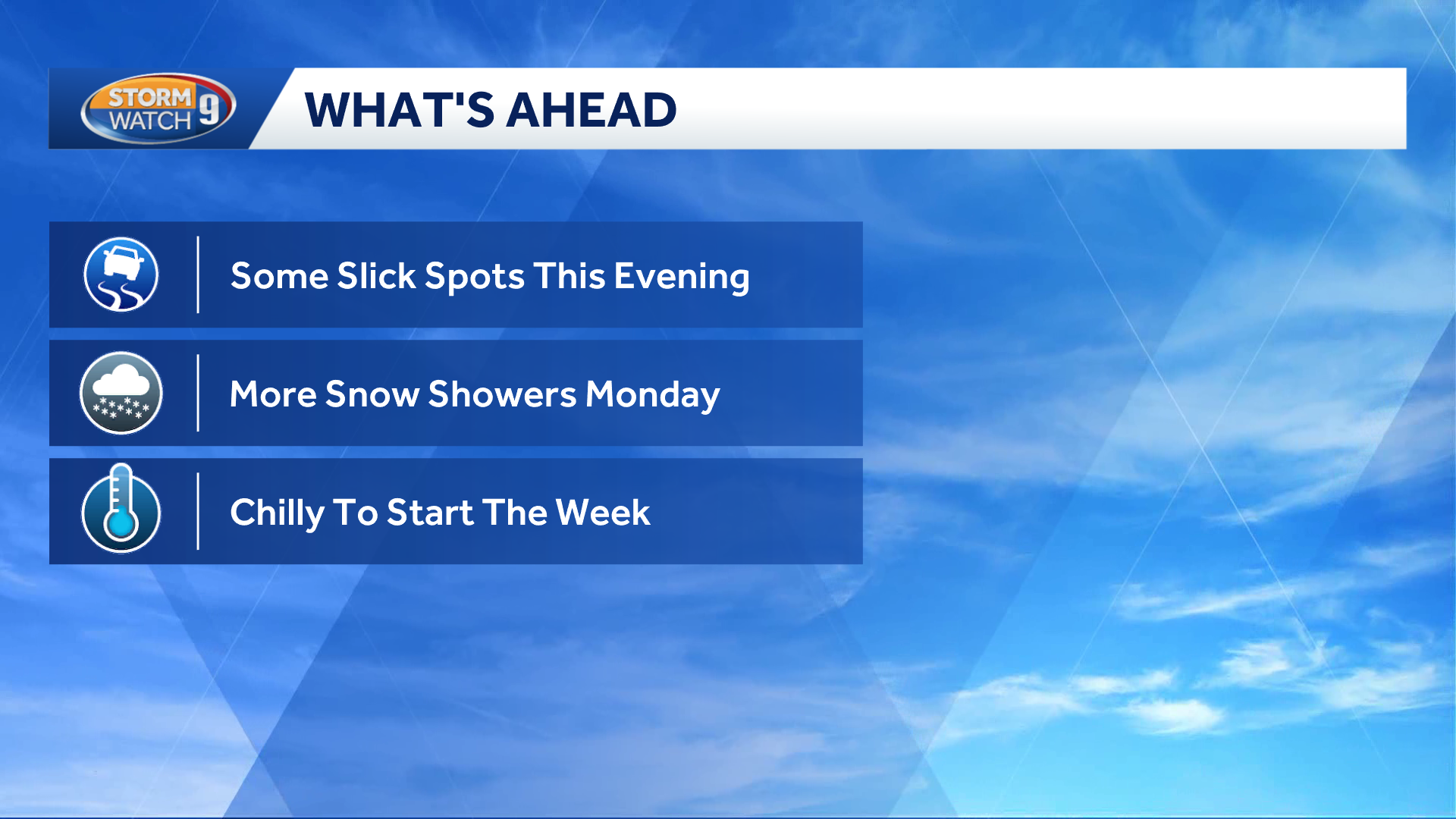 STORM WATCH 9

WHAT'S AHEAD

Some Slick Spots This Evening

More Snow Showers Monday

Chilly To Start The Week